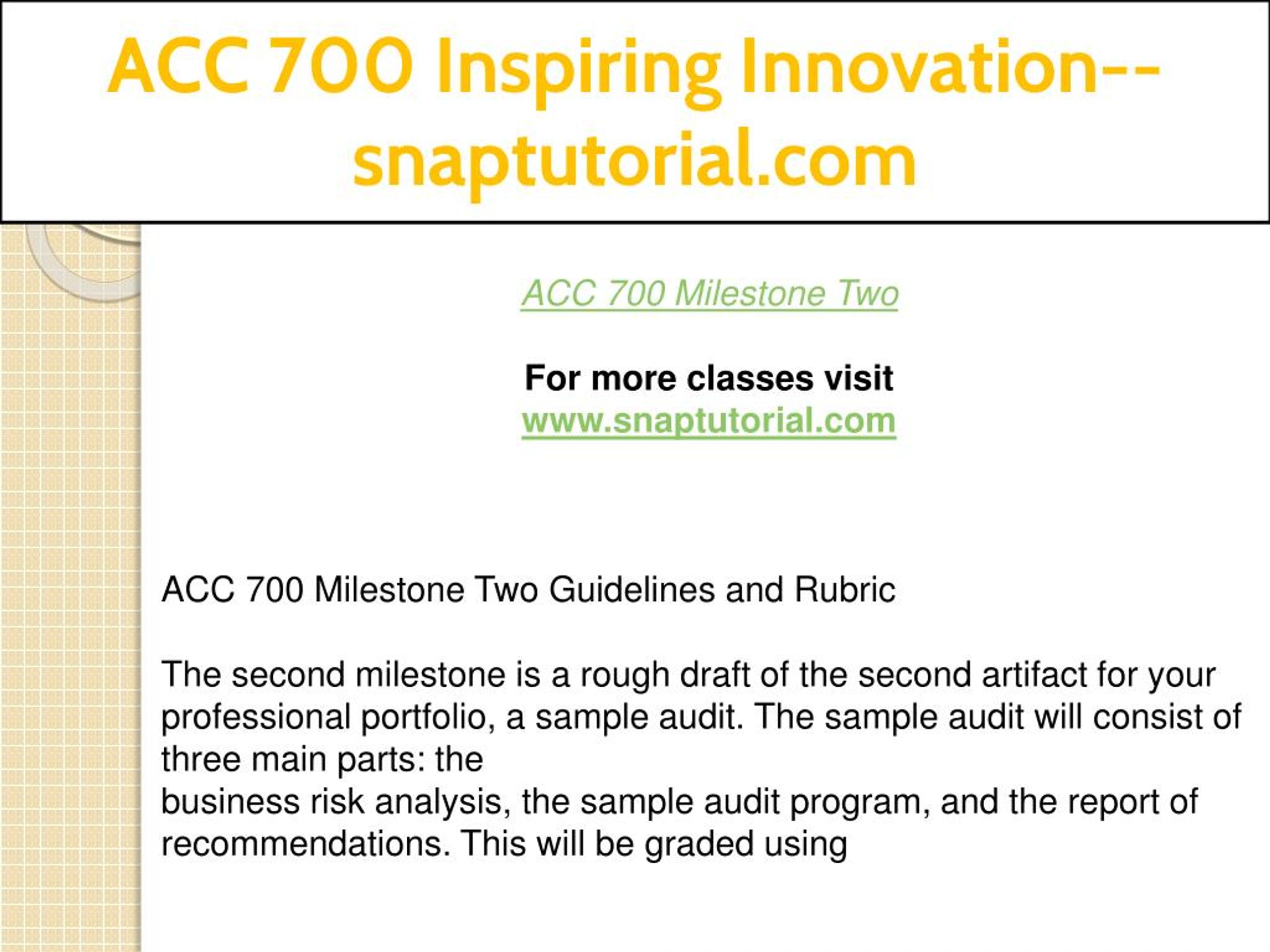 ACC 700 Inspiring Innovation--snaptutorial.com

ACC 700 Milestone Two

For more classes visit
www.snaptutorial.com

ACC 700 Milestone Two Guidelines and Rubric

The second milestone is a rough draft of the second artifact for your professional portfolio, a sample audit. The sample audit will consist of three main parts: the
business risk analysis, the sample audit program, and the report of recommendations. This will be graded using